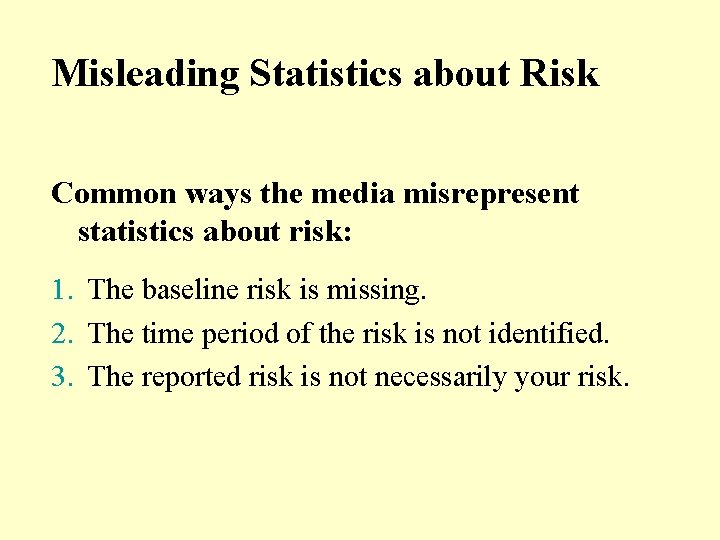 Misleading Statistics about Risk

Common ways the media misrepresent statistics about risk:

1. The baseline risk is missing.
2. The time period of the risk is not identified.
3. The reported risk is not necessarily your risk.